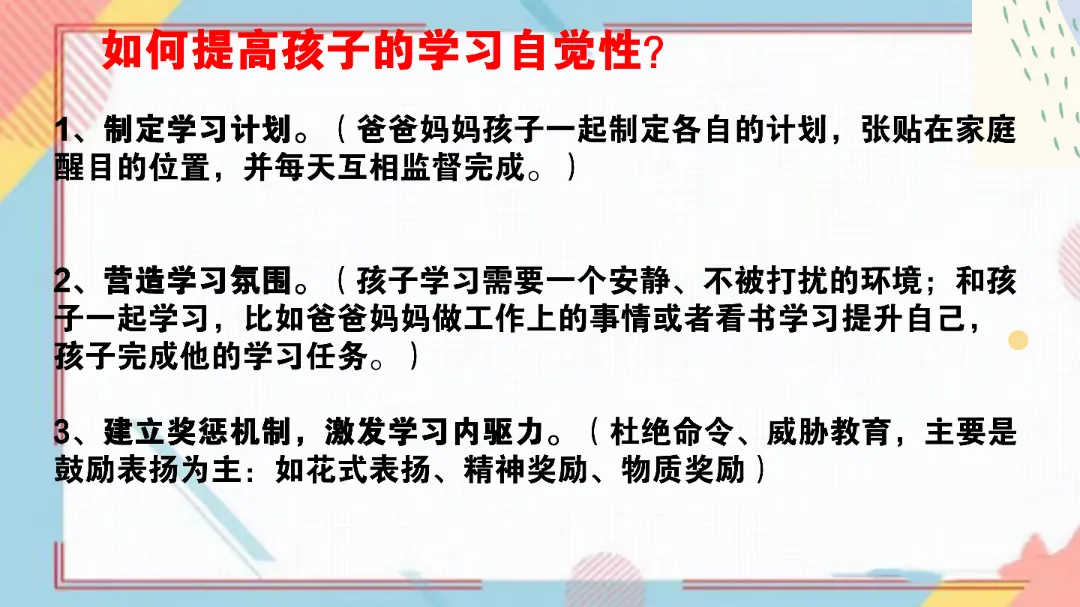 如何提高孩子的学习自觉性？

1、制定学习计划。（爸爸妈妈孩子一起制定各自的计划，张贴在家庭醒目的位置，并每天互相监督完成。）

2、营造学习氛围。（孩子学习需要一个安静、不被打扰的环境；和孩子一起学习，比如爸爸妈妈做工作上的事情或者看书学习提升自己，孩子完成他的学习任务。）

3、建立奖惩机制，激发学习内驱力。（杜绝命令、威胁教育，主要是鼓励表扬为主：如花式表扬、精神奖励、物质奖励）